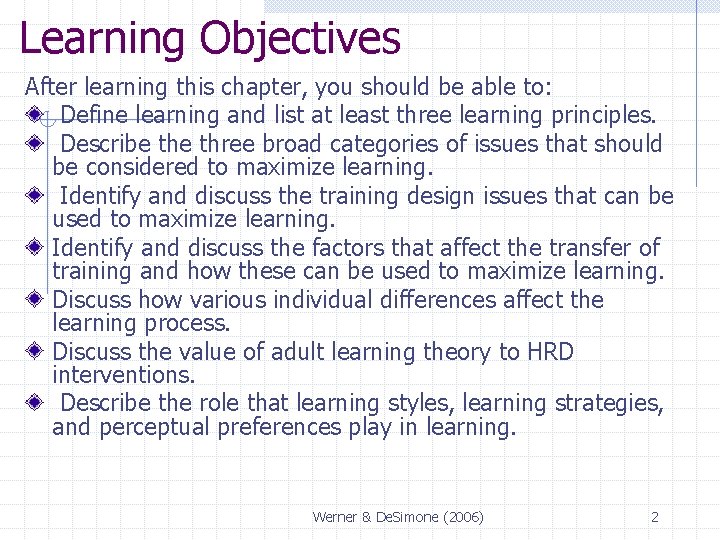 Learning Objectives

After learning this chapter, you should be able to:

Define learning and list at least three learning principles.

Describe the three broad categories of issues that should be considered to maximize learning.

Identify and discuss the training design issues that can be used to maximize learning.

Identify and discuss the factors that affect the transfer of training and how these can be used to maximize learning.

Discuss how various individual differences affect the learning process.

Discuss the value of adult learning theory to HRD interventions.

Describe the role that learning styles, learning strategies, and perceptual preferences play in learning.

Werner & DeSimone (2006)

2